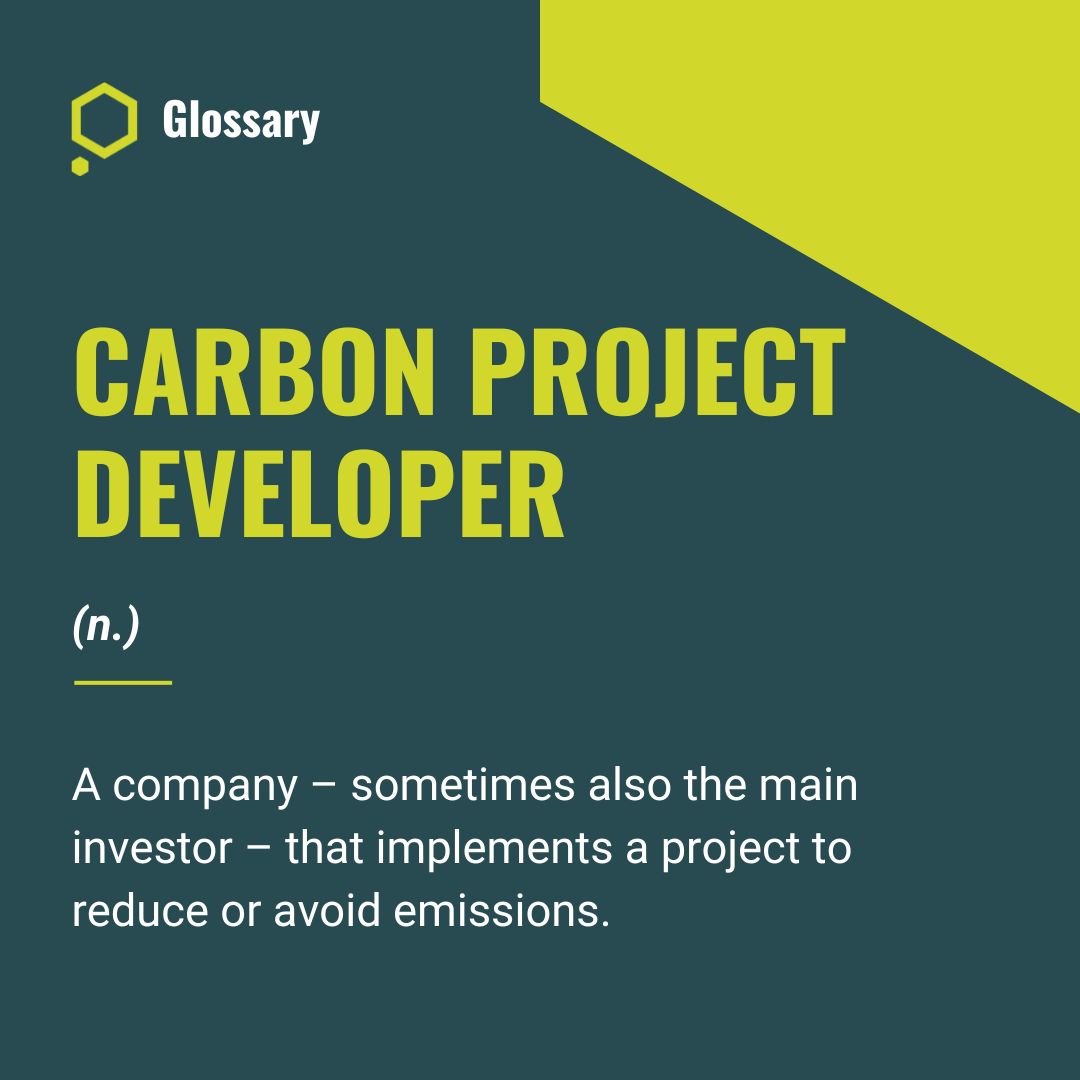 Glossary

CARBON PROJECT DEVELOPER

(n.)

A company – sometimes also the main investor – that implements a project to reduce or avoid emissions.